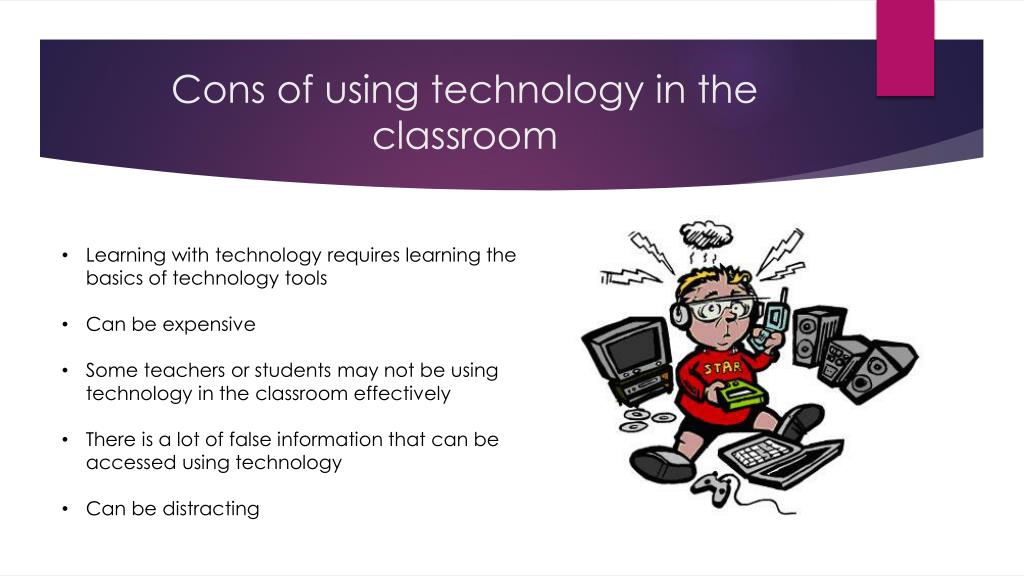 Cons of using technology in the classroom

• Learning with technology requires learning the basics of technology tools

• Can be expensive

• Some teachers or students may not be using technology in the classroom effectively

• There is a lot of false information that can be accessed using technology

• Can be distracting

STAR